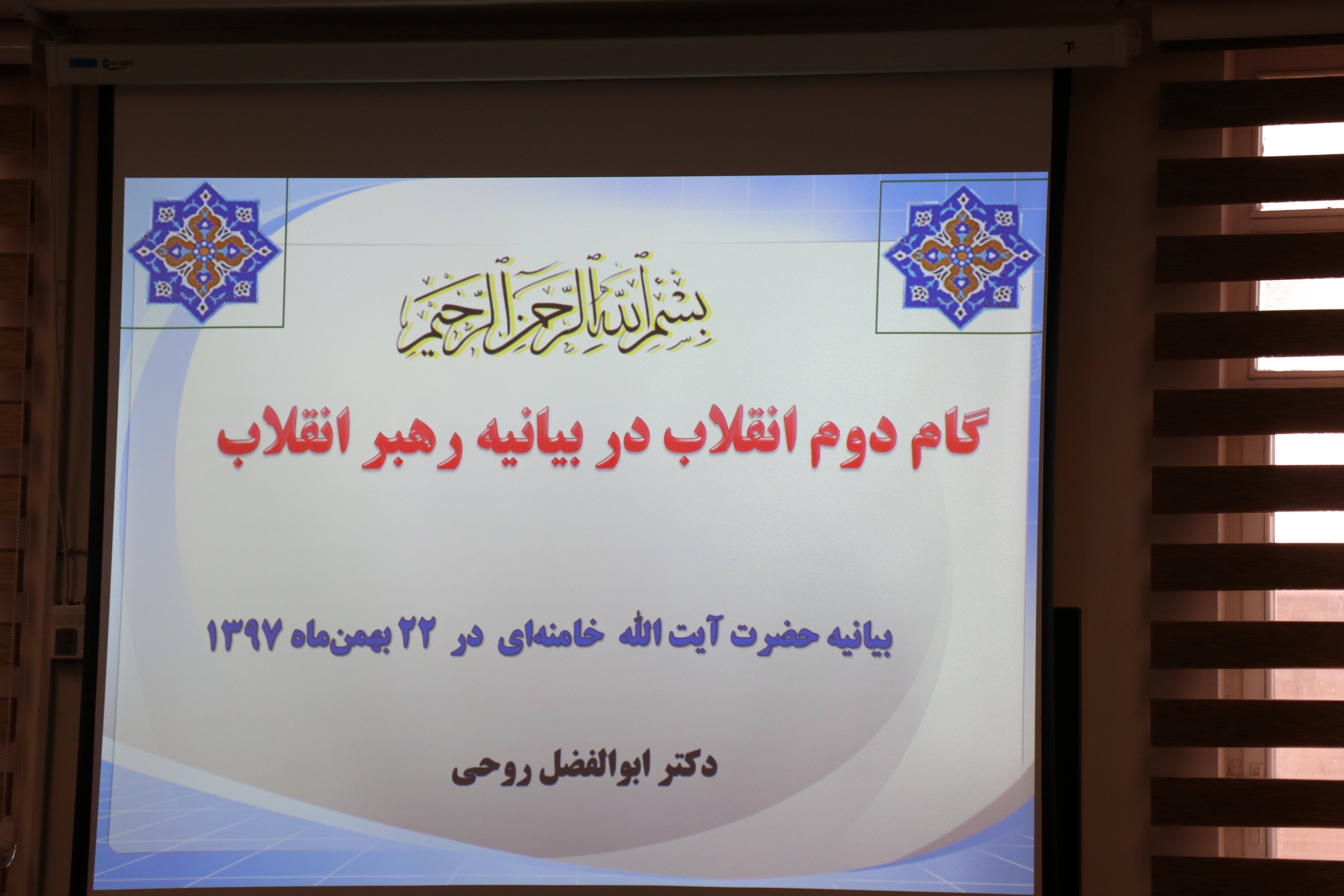 بسم الله الرحمن الرحیم

گام دوم انقلاب در بیانیه رهبر انقلاب

بیانیه حضرت آیت الله خامنه‌ای در ۲۲ بهمن‌ماه ۱۳۹۷

دکتر ابوالفضل روحی